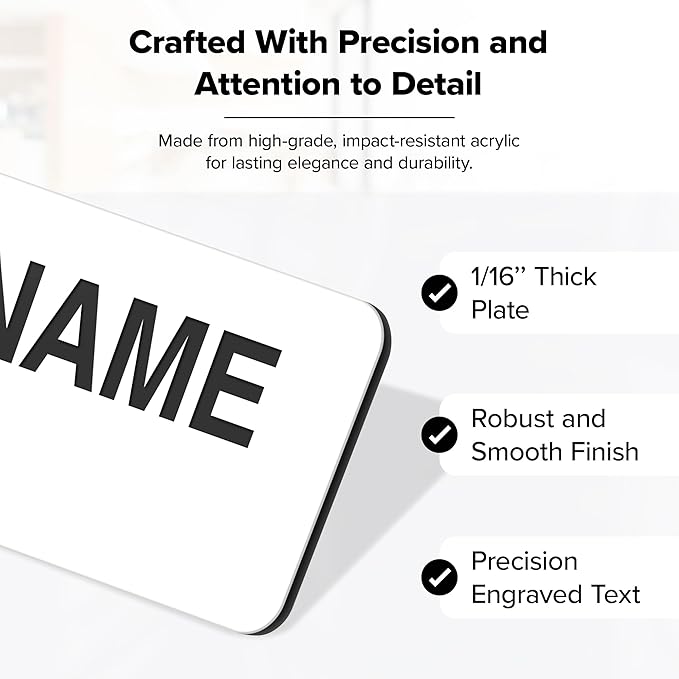 Crafted With Precision and Attention to Detail

Made from high-grade, impact-resistant acrylic for lasting elegance and durability.

NAME

1/16’’ Thick Plate

Robust and Smooth Finish

Precision Engraved Text